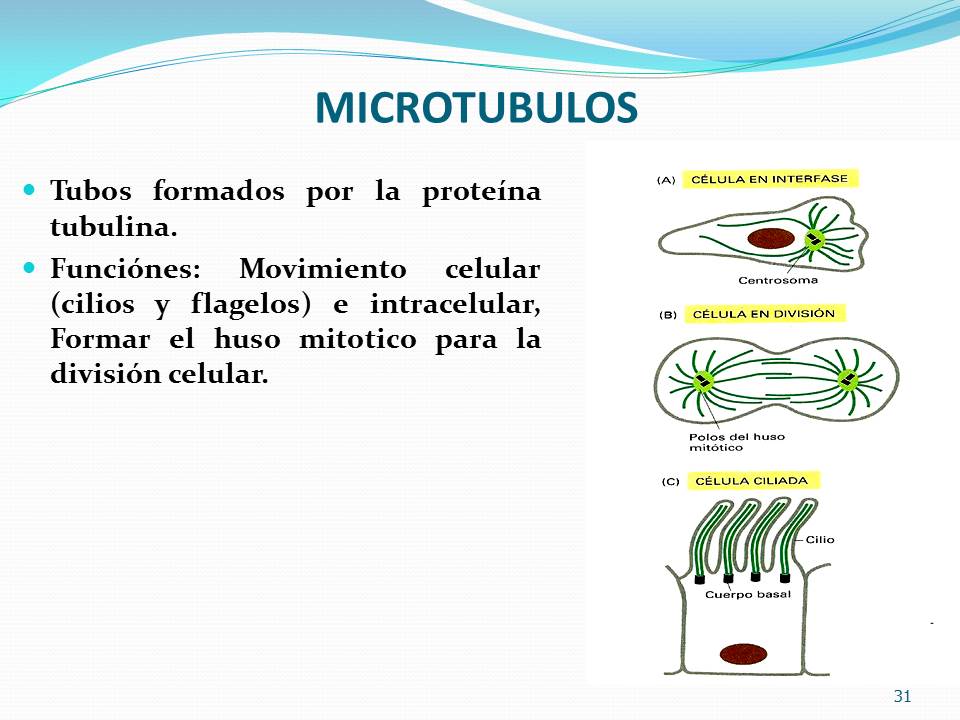 MICROTUBULOS

Tubos formados por la proteína tubulina.

Funciónes: Movimiento celular (cilios y flagelos) e intracelular, Formar el huso mitotico para la división celular.

(A) CÉLULA EN INTERFASE

Centrosoma

(B) CÉLULA EN DIVISIÓN

Polos del huso mitótico

(C) CÉLULA CILIADA

Cilio

Cuerpo basal

31